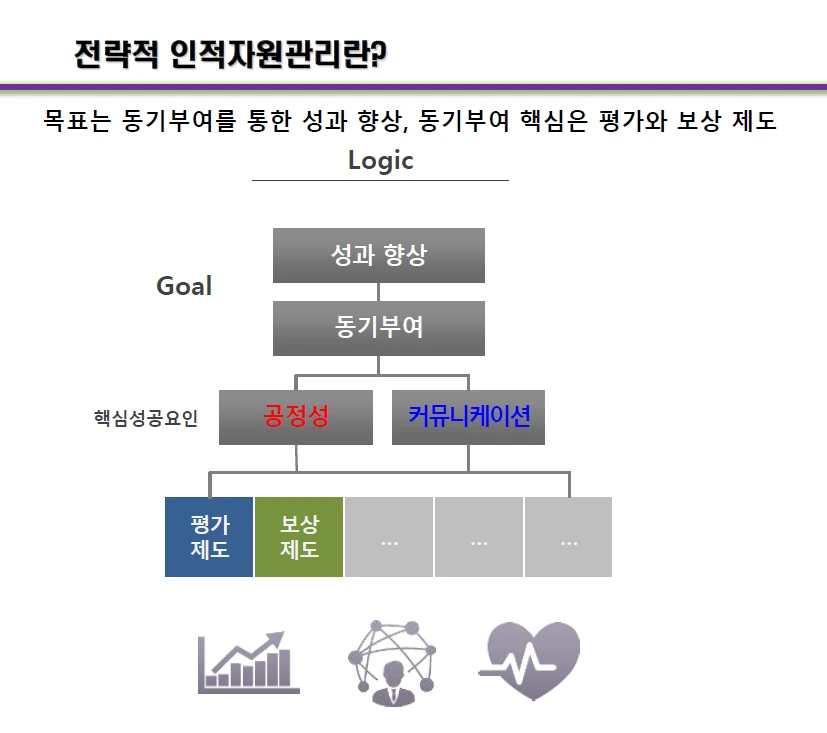 전략적 인적자원관리란?

목표는 동기부여를 통한 성과 향상, 동기부여 핵심은 평가와 보상 제도

Logic

Goal

성과 향상

동기부여

핵심성공요인

공정성

커뮤니케이션

평가 제도

보상 제도

…

…

…